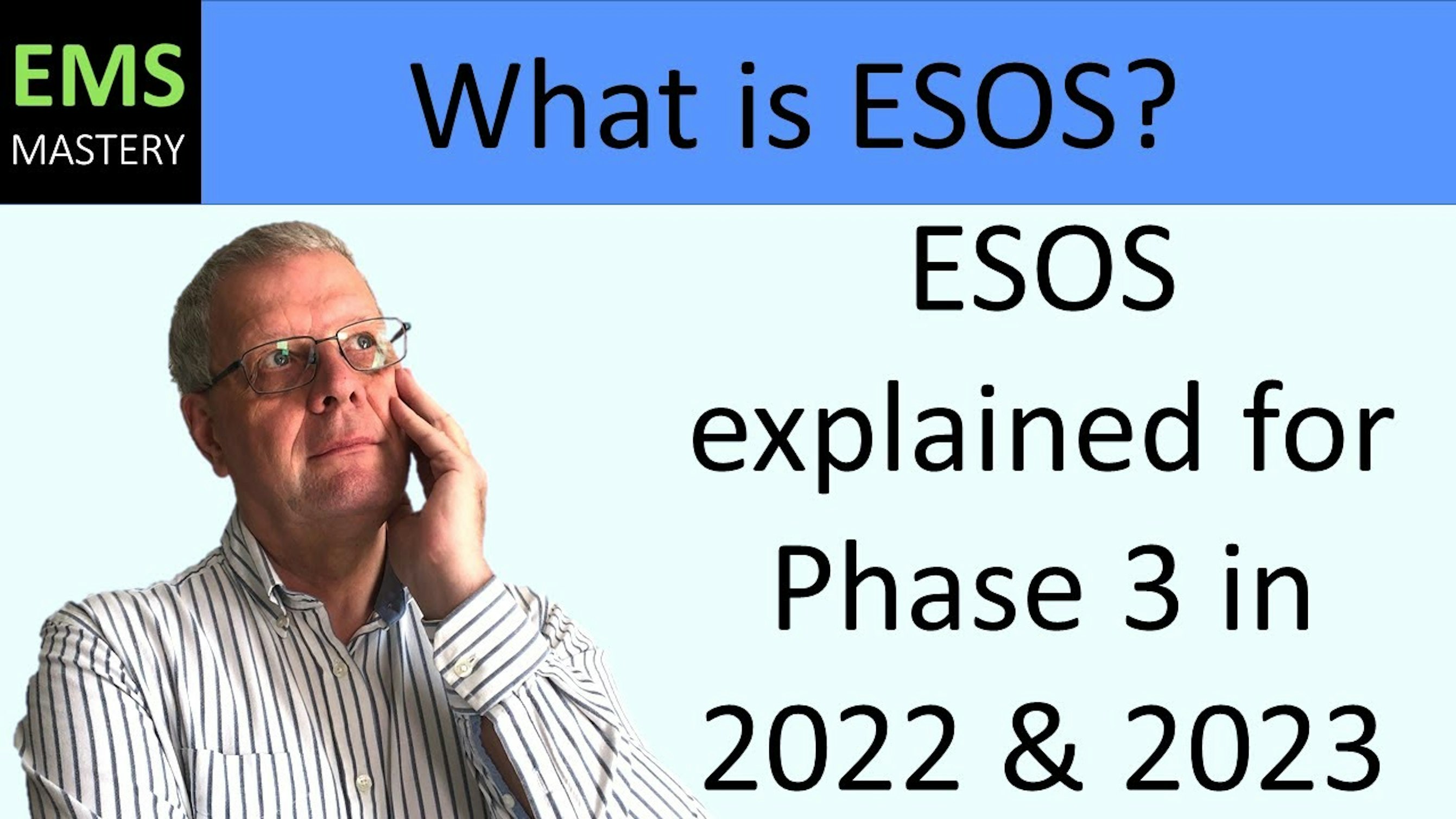 EMS
MASTERY

What is ESOS?

ESOS explained for Phase 3 in 2022 & 2023